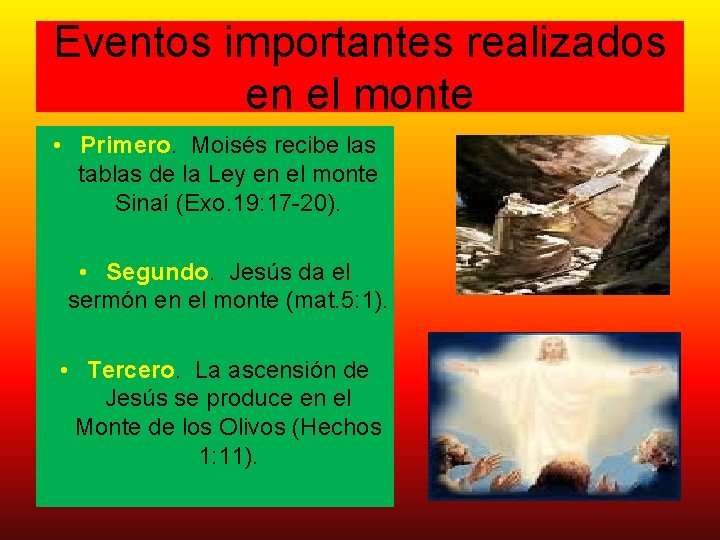 Eventos importantes realizados en el monte

• Primero. Moisés recibe las tablas de la Ley en el monte Sinaí (Exo.19:17-20).

• Segundo. Jesús da el sermón en el monte (mat.5:1).

• Tercero. La ascensión de Jesús se produce en el Monte de los Olivos (Hechos 1:11).